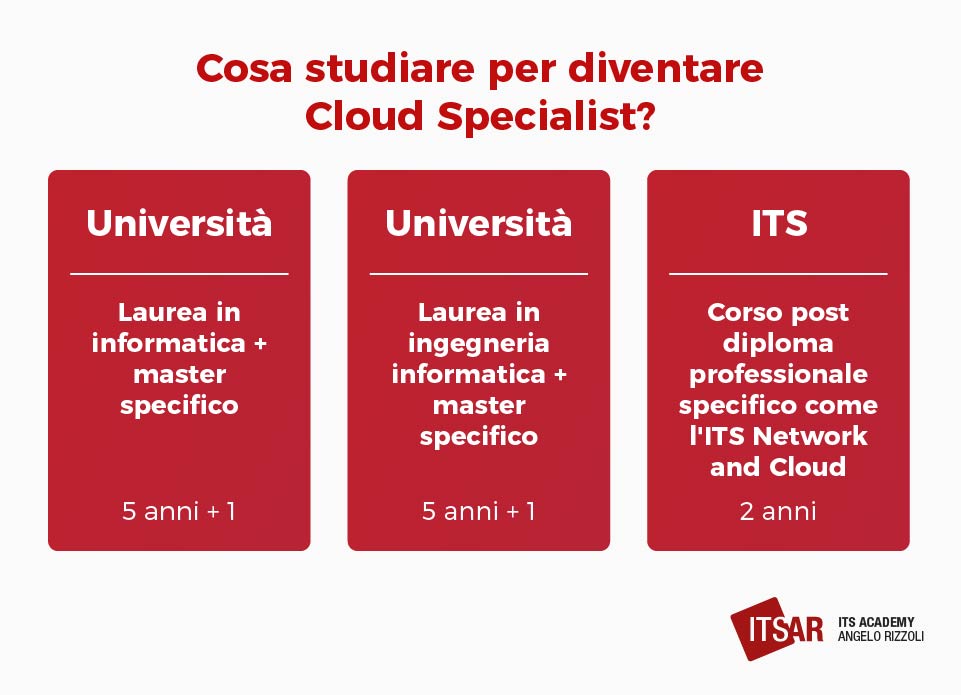 Cosa studiare per diventare Cloud Specialist?

Università

Laurea in informatica + master specifico

5 anni + 1

Università

Laurea in ingegneria informatica + master specifico

5 anni + 1

ITS

Corso post diploma professionale specifico come l'ITS Network and Cloud

2 anni

ITSAR ITS ACADEMY ANGELO RIZZOLI